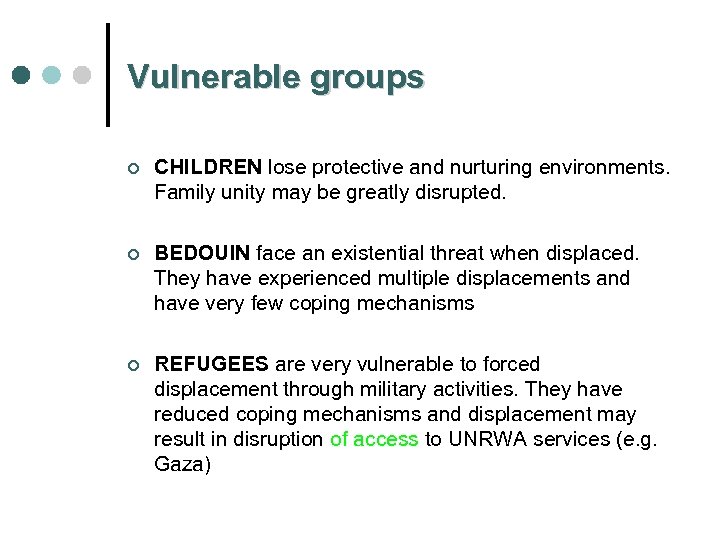 Vulnerable groups

CHILDREN lose protective and nurturing environments. Family unity may be greatly disrupted.

BEDOUIN face an existential threat when displaced. They have experienced multiple displacements and have very few coping mechanisms

REFUGEES are very vulnerable to forced displacement through military activities. They have reduced coping mechanisms and displacement may result in disruption of access to UNRWA services (e.g. Gaza)